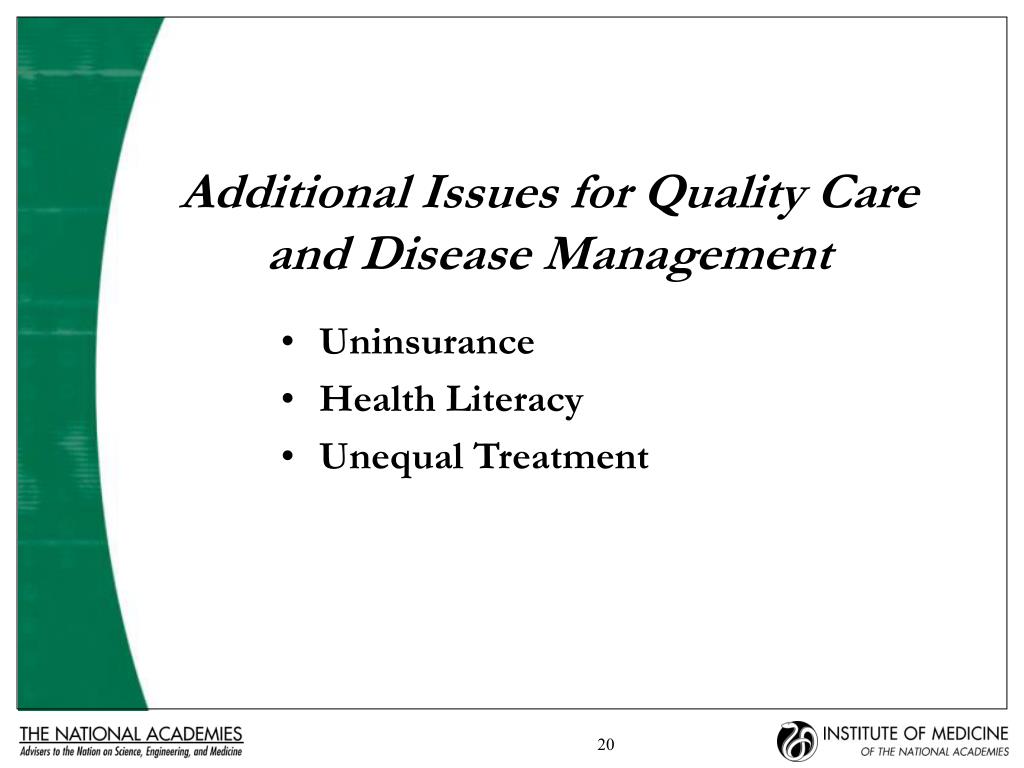 Additional Issues for Quality Care and Disease Management

• Uninsurance
• Health Literacy
• Unequal Treatment

THE NATIONAL ACADEMIES
Advisers to the Nation on Science, Engineering, and Medicine

20

INSTITUTE OF MEDICINE
OF THE NATIONAL ACADEMIES